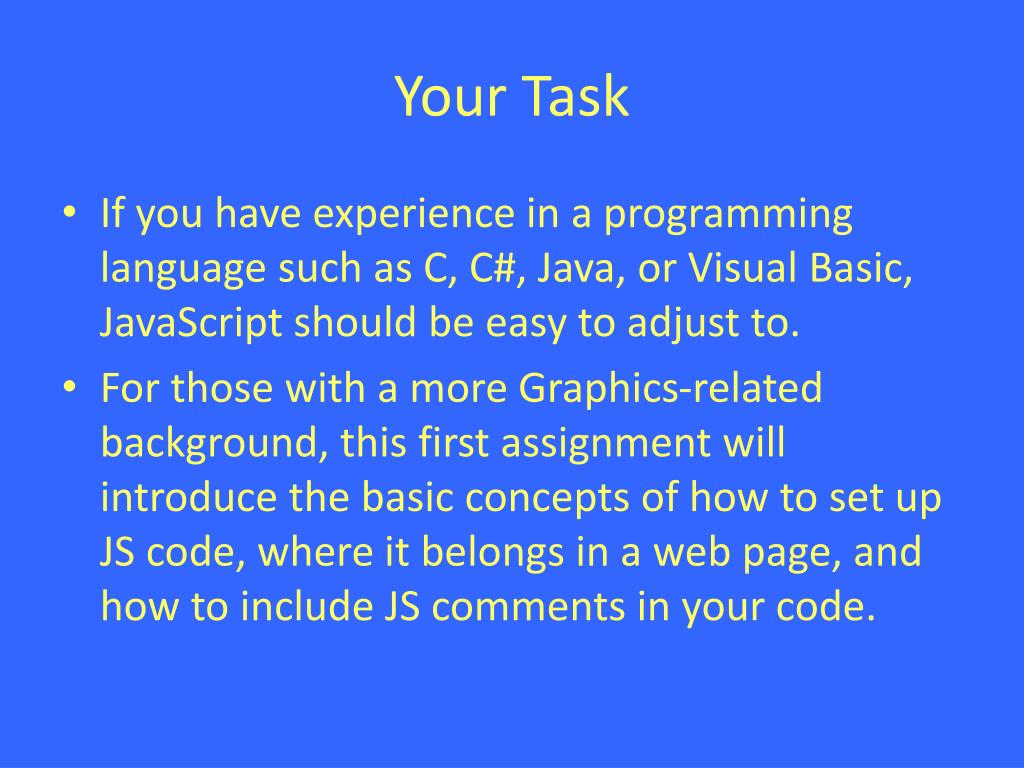 Your Task

• If you have experience in a programming language such as C, C#, Java, or Visual Basic, JavaScript should be easy to adjust to.
• For those with a more Graphics-related background, this first assignment will introduce the basic concepts of how to set up JS code, where it belongs in a web page, and how to include JS comments in your code.